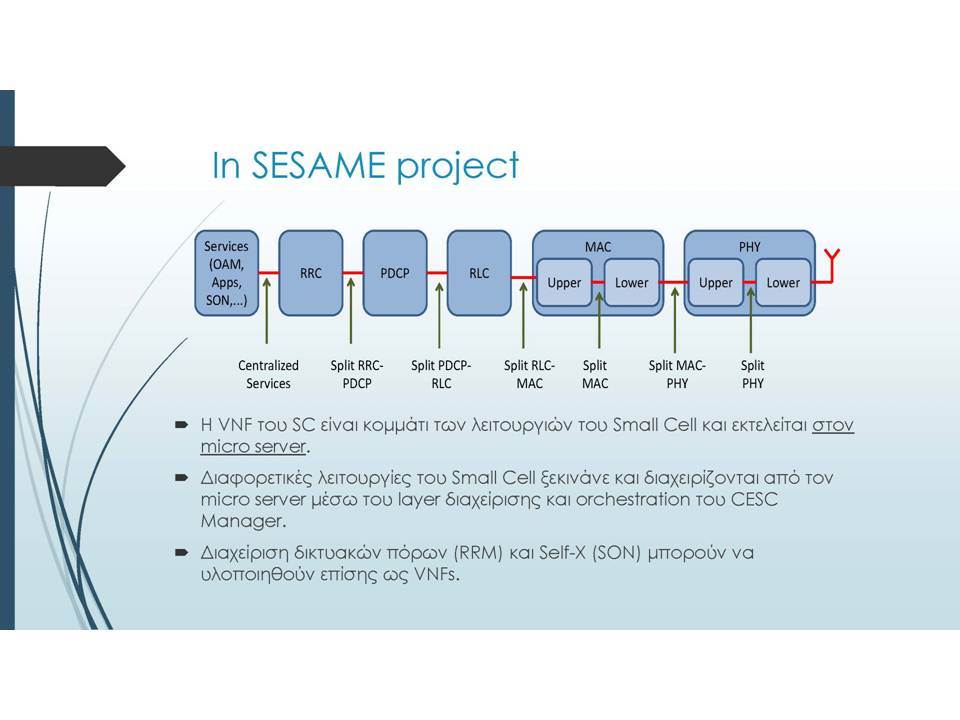 In SESAME project

Services (OAM, Apps, SON,...)

RRC

PDCP

RLC

MAC

Upper

Lower

PHY

Upper

Lower

Centralized Services

Split RRC-PDCP

Split PDCP-RLC

Split RLC-MAC

Split MAC

Split MAC-PHY

Split PHY

Η VNF του SC είναι κομμάτι των λειτουργιών του Small Cell και εκτελείται στον micro server.

Διαφορετικές λειτουργίες του Small Cell ξεκινάνε και διαχειρίζονται από τον micro server μέσω του layer διαχείρισης και orchestration του CESC Manager.

Διαχείριση δικτυακών πόρων (RRM) και Self-X (SON) μπορούν να υλοποιηθούν επίσης ως VNFs.